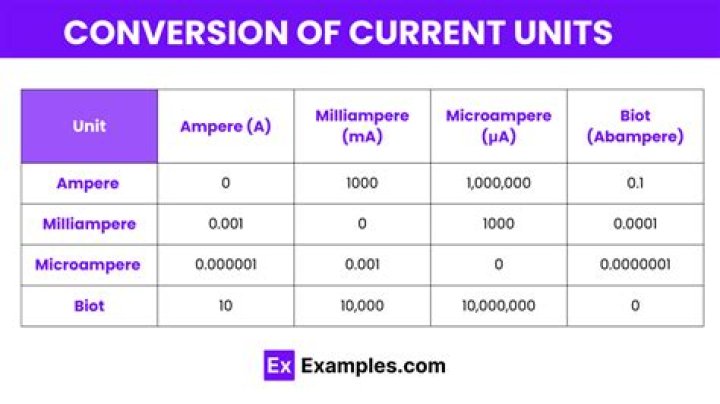 CONVERSION OF CURRENT UNITS

| Unit | Ampere (A) | Milliampere (mA) | Microampere (μA) | Biot (Abampere) |
|---|---|---|---|---|
| Ampere | 0 | 1000 | 1,000,000 | 0.1 |
| Milliampere | 0.001 | 0 | 1000 | 0.0001 |
| Microampere | 0.000001 | 0.001 | 0 | 0.0000001 |
| Biot | 10 | 10,000 | 10,000,000 | 0 |

Ex Examples.com